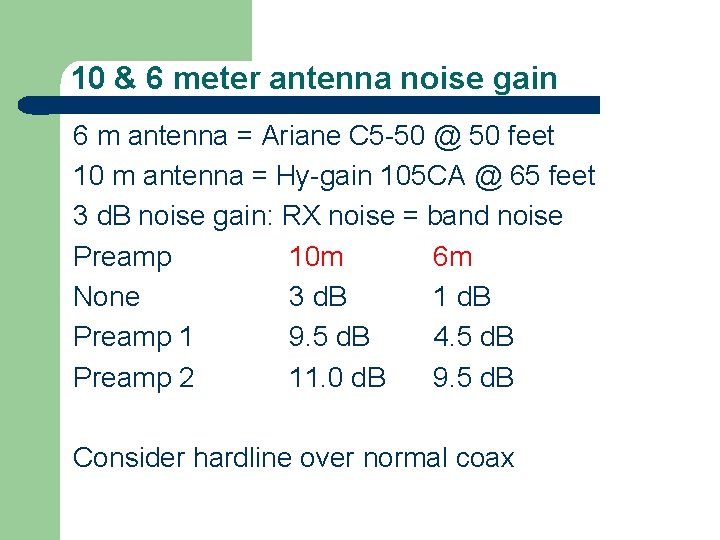 10 & 6 meter antenna noise gain

6 m antenna = Ariane C5-50 @ 50 feet

10 m antenna = Hy-gain 105CA @ 65 feet

3 dB noise gain: RX noise = band noise

| Preamp | 10m | 6m |
|---|---|---|
| None | 3 dB | 1 dB |
| Preamp 1 | 9.5 dB | 4.5 dB |
| Preamp 2 | 11.0 dB | 9.5 dB |

Consider hardline over normal coax